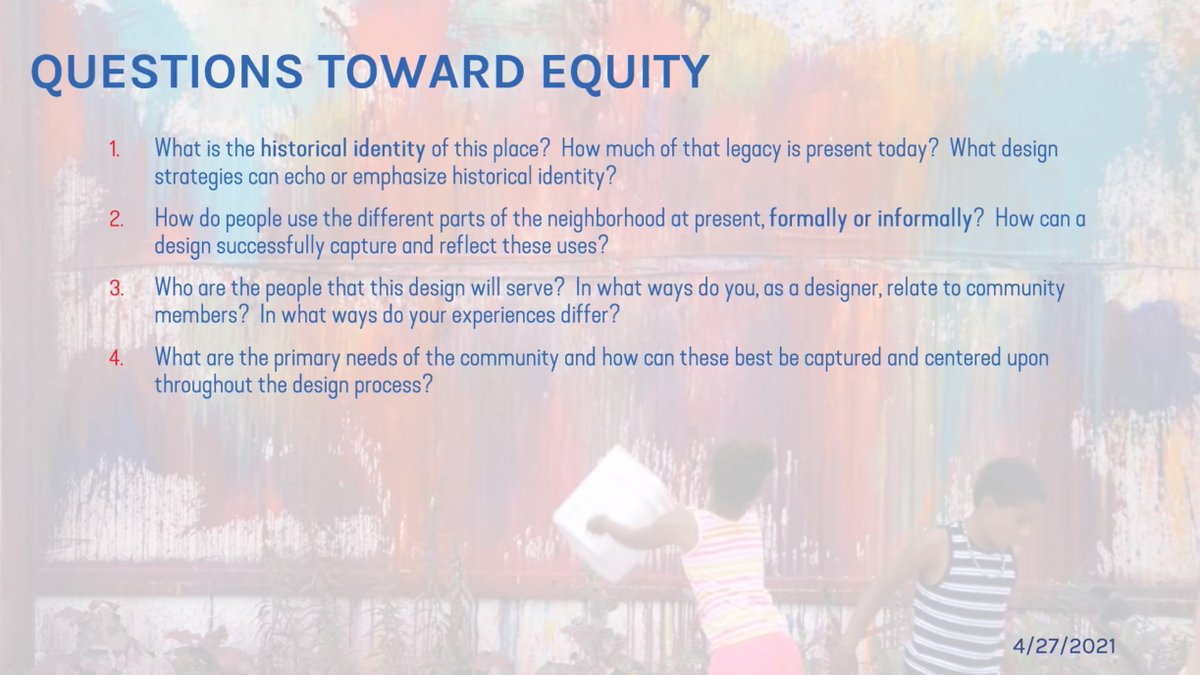 QUESTIONS TOWARD EQUITY

1. What is the historical identity of this place? How much of that legacy is present today? What design strategies can echo or emphasize historical identity?

2. How do people use the different parts of the neighborhood at present, formally or informally? How can a design successfully capture and reflect these uses?

3. Who are the people that this design will serve? In what ways do you, as a designer, relate to community members? In what ways do your experiences differ?

4. What are the primary needs of the community and how can these best be captured and centered upon throughout the design process?

4/27/2021